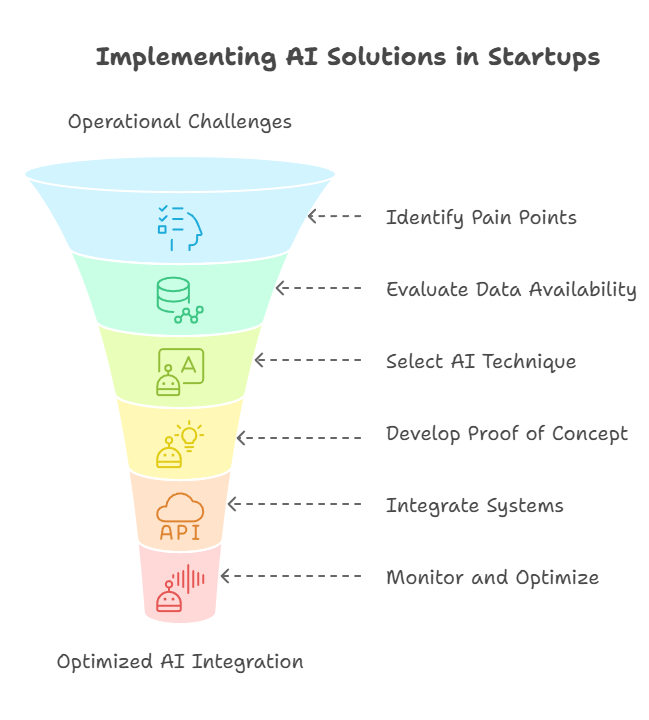 Implementing AI Solutions in Startups

Operational Challenges

Identify Pain Points

Evaluate Data Availability

A

Select AI Technique

Develop Proof of Concept

API

Integrate Systems

Monitor and Optimize

Optimized AI Integration